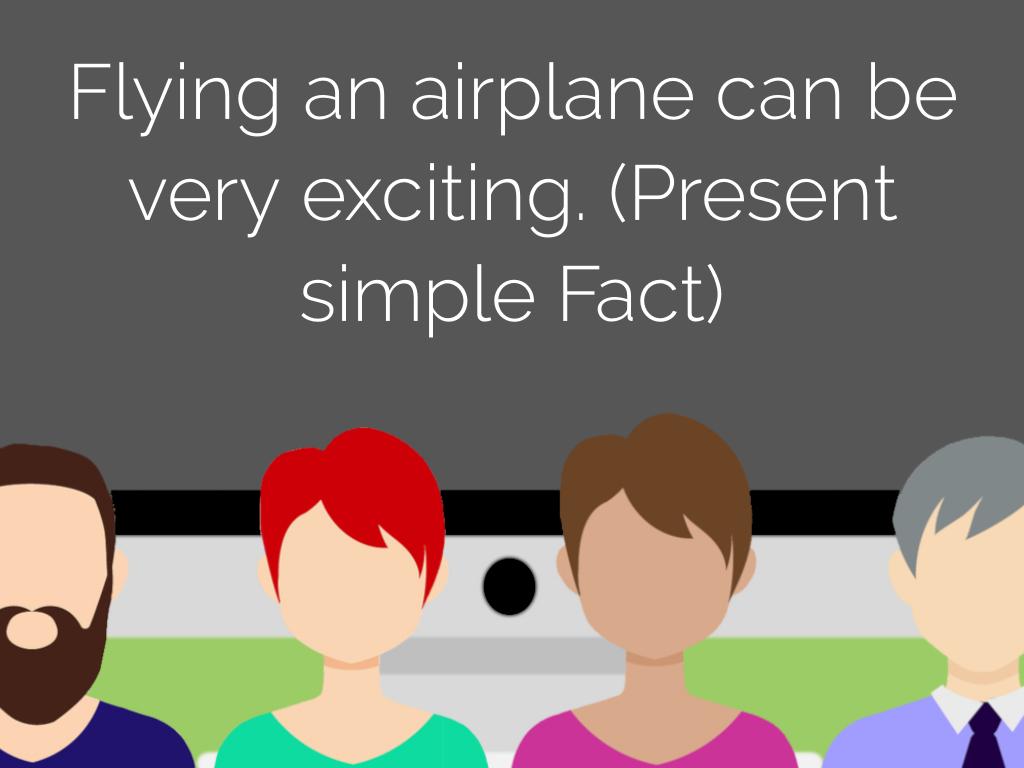 Flying an airplane can be very exciting. (Present simple Fact)